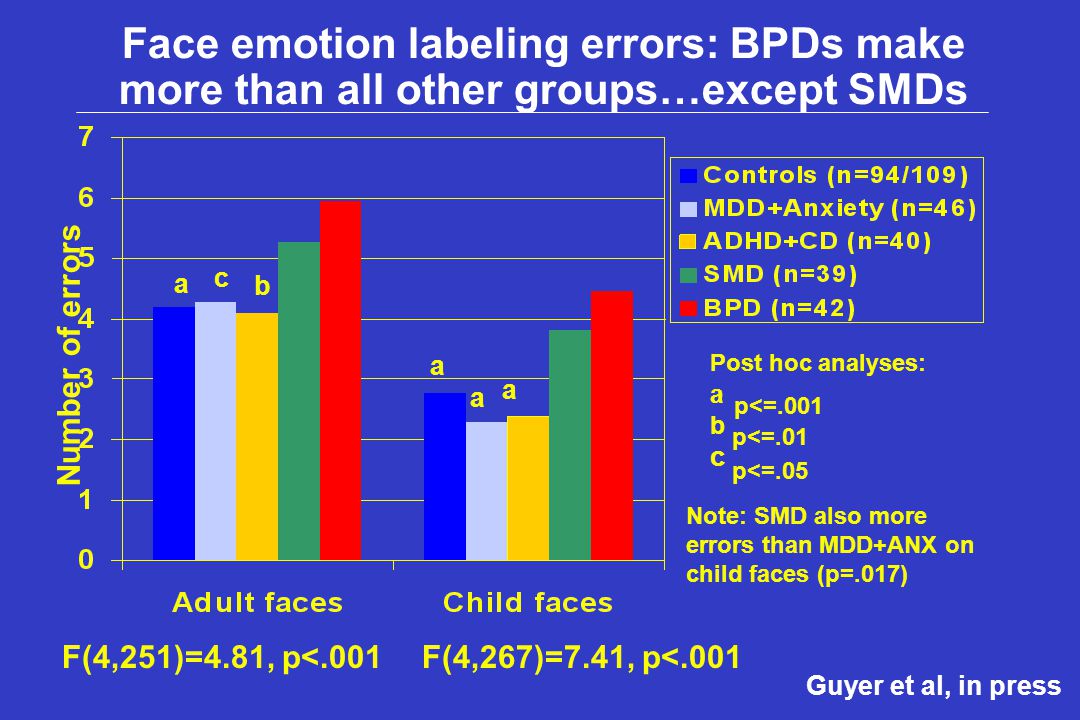 Face emotion labeling errors: BPDs make more than all other groups…except SMDs

Number of errors

7
6
5
4
3
2
1
0

a c b

a a a

Adult faces Child faces

Controls (n=94/109)
MDD+Anxiety (n=46)
ADHD+CD (n=40)
SMD (n=39)
BPD (n=42)

Post hoc analyses:
a p<=.001
b p<=.01
c p<=.05

Note: SMD also more errors than MDD+ANX on child faces (p=.017)

F(4,251)=4.81, p<.001 F(4,267)=7.41, p<.001

Guyer et al, in press